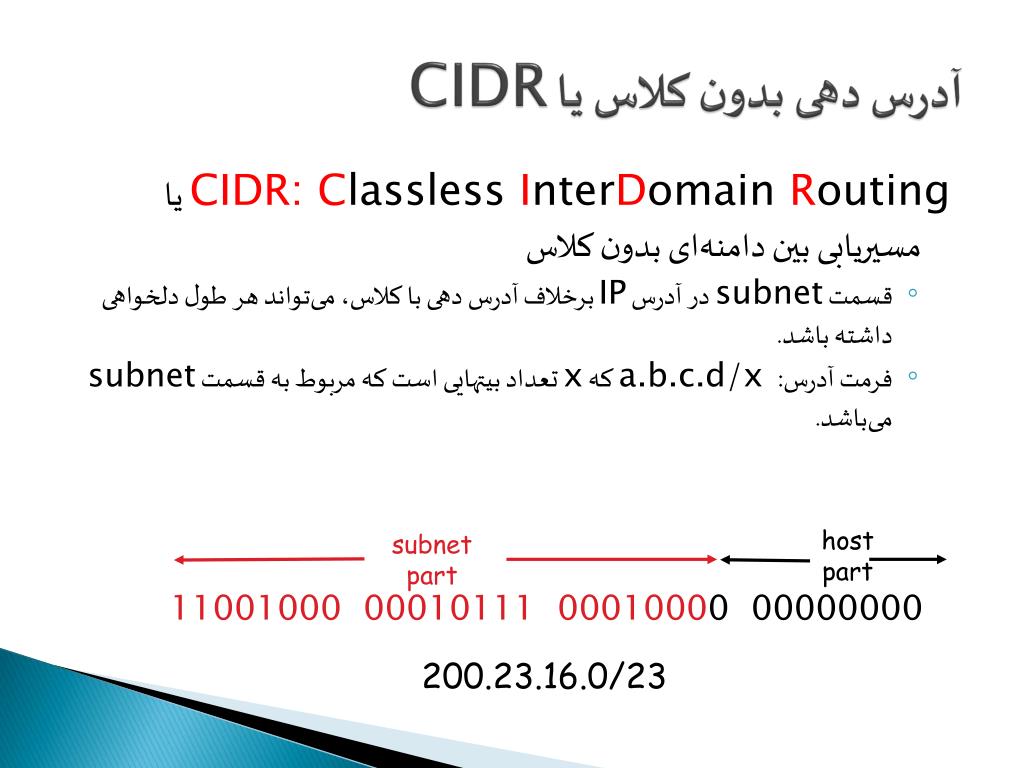 آدرس دهی بدون کلاس یا CIDR

CIDR: Classless InterDomain Routing یا

مسیریابی بین دامنه‌ای بدون کلاس

◦ قسمت subnet در آدرس IP برخلاف آدرس دهی با کلاس، می‌تواند هر طول دلخواهی داشته باشد.

◦ فرمت آدرس: a.b.c.d/x که x تعداد بیتهایی است که مربوط به قسمت subnet می‌باشد.

subnet part

host part

11001000 00010111 00010000 00000000

200.23.16.0/23